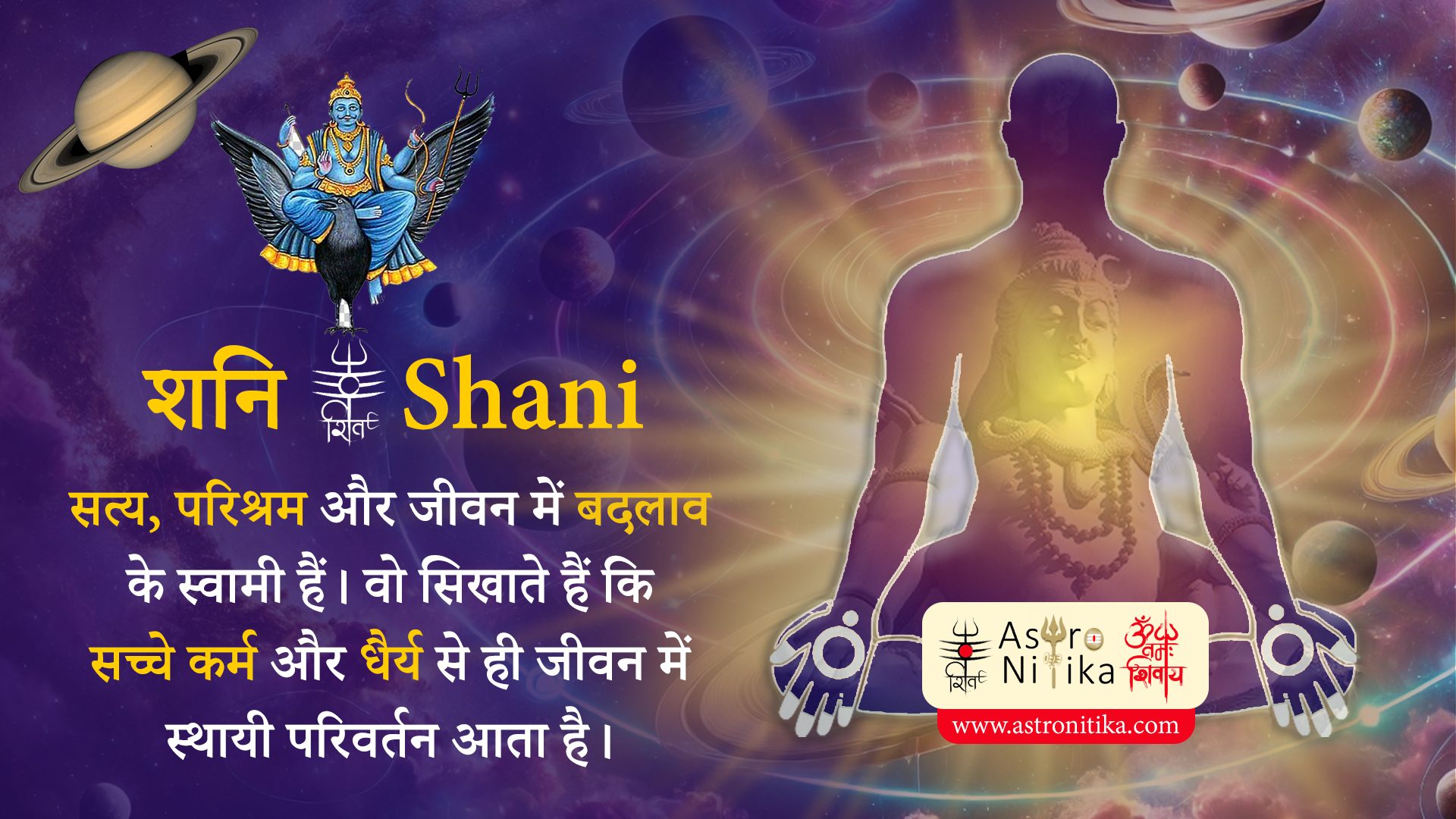 शनि शिव Shani

सत्य, परिश्रम और जीवन में बदलाव के स्वामी हैं। वो सिखाते हैं कि सच्चे कर्म और धैर्य से ही जीवन में स्थायी परिवर्तन आता है।

शिव Astro Nitika ॐ नमः शिवाय

www.astronitika.com